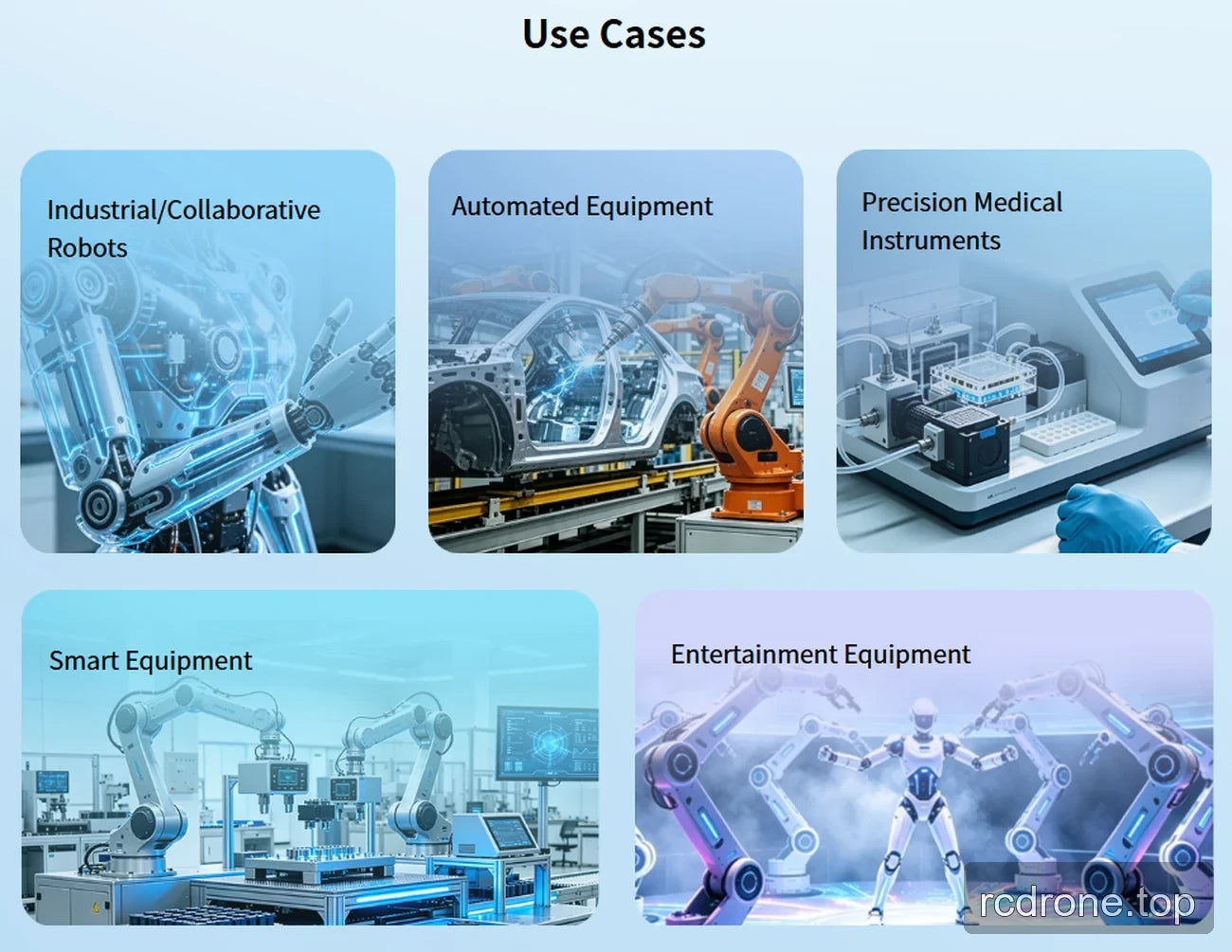 Use Cases

Industrial/Collaborative Robots

Automated Equipment

Precision Medical Instruments

Smart Equipment

Entertainment Equipment

rcdrone.top